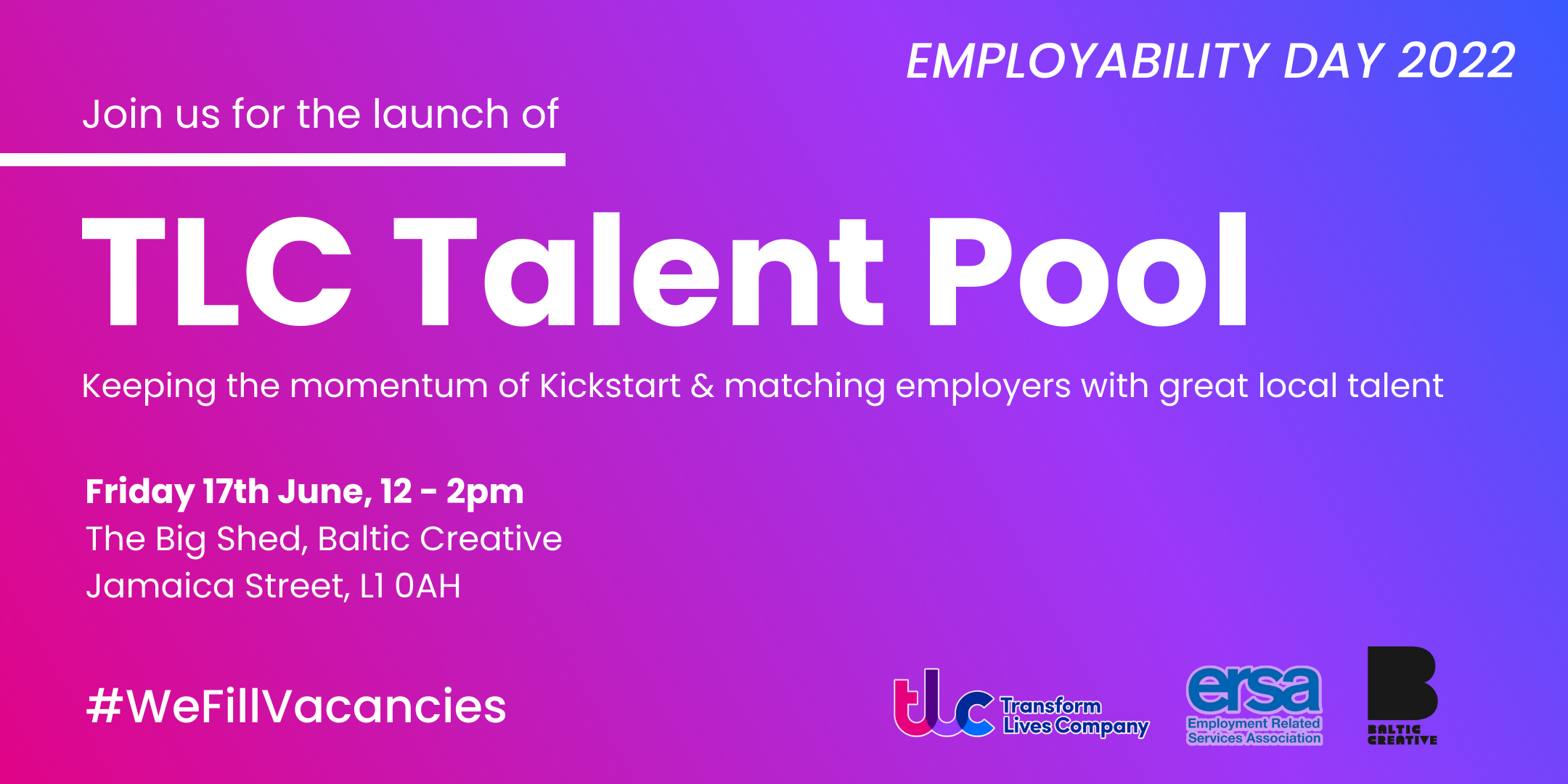 EMPLOYABILITY DAY 2022

Join us for the launch of

TLC Talent Pool

Keeping the momentum of Kickstart & matching employers with great local talent

Friday 17th June, 12 - 2pm
The Big Shed, Baltic Creative
Jamaica Street, L1 0AH

#WeFillVacancies

tlc Transform Lives Company

ersa Employment Related Services Association

B BALTIC CREATIVE